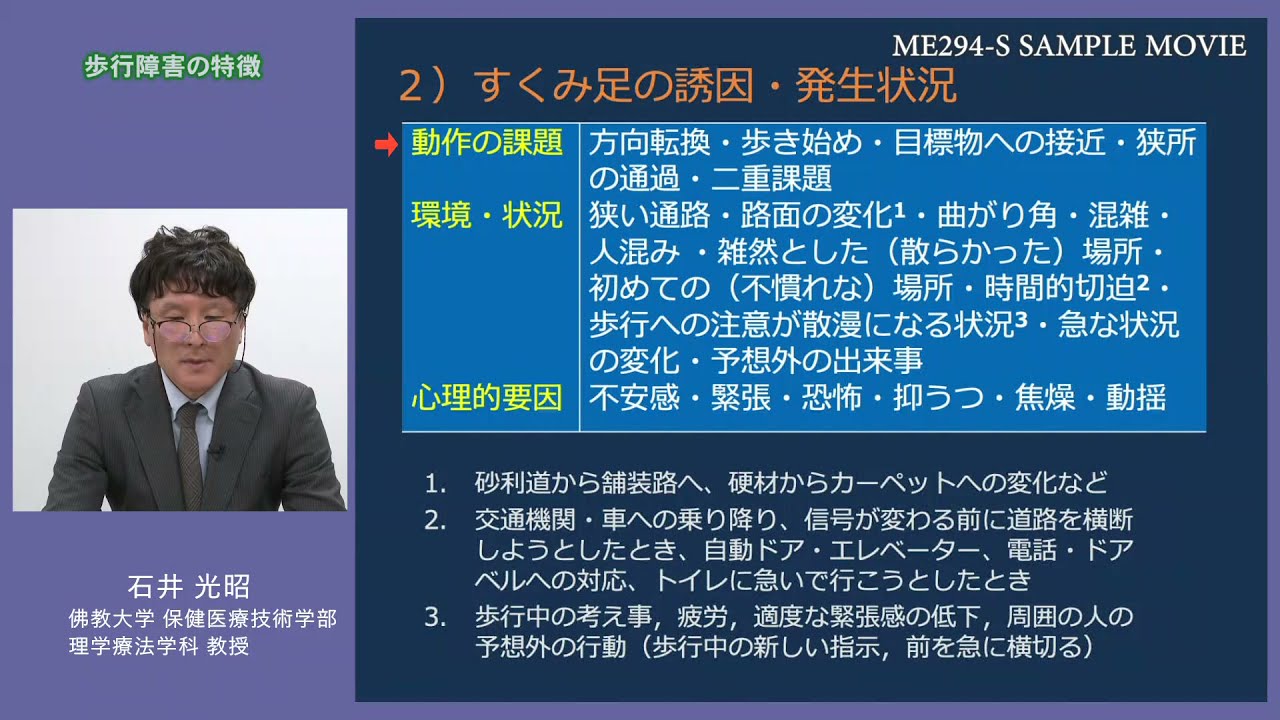 歩行障害の特徴

ME294-S SAMPLE MOVIE

2）すくみ足の誘因・発生状況

| 動作の課題 | 方向転換・歩き始め・目標物への接近・狭所の通過・二重課題 |
|---|---|
| 環境・状況 | 狭い通路・路面の変化$^1$・曲がり角・混雑・人混み・雑然とした（散らかった）場所・初めての（不慣れな）場所・時間的切迫$^2$・歩行への注意が散漫になる状況$^3$・急な状況の変化・予想外の出来事 |
| 心理的要因 | 不安感・緊張・恐怖・抑うつ・焦燥・動揺 |

1. 砂利道から舗装路へ、硬材からカーペットへの変化など
2. 交通機関・車への乗り降り、信号が変わる前に道路を横断しようとしたとき、自動ドア・エレベーター、電話・ドアベルへの対応、トイレに急いで行こうとしたとき
3. 歩行中の考え事，疲労，適度な緊張感の低下，周囲の人の予想外の行動（歩行中の新しい指示，前を急に横切る）

石井 光昭
佛教大学 保健医療技術学部
理学療法学科 教授